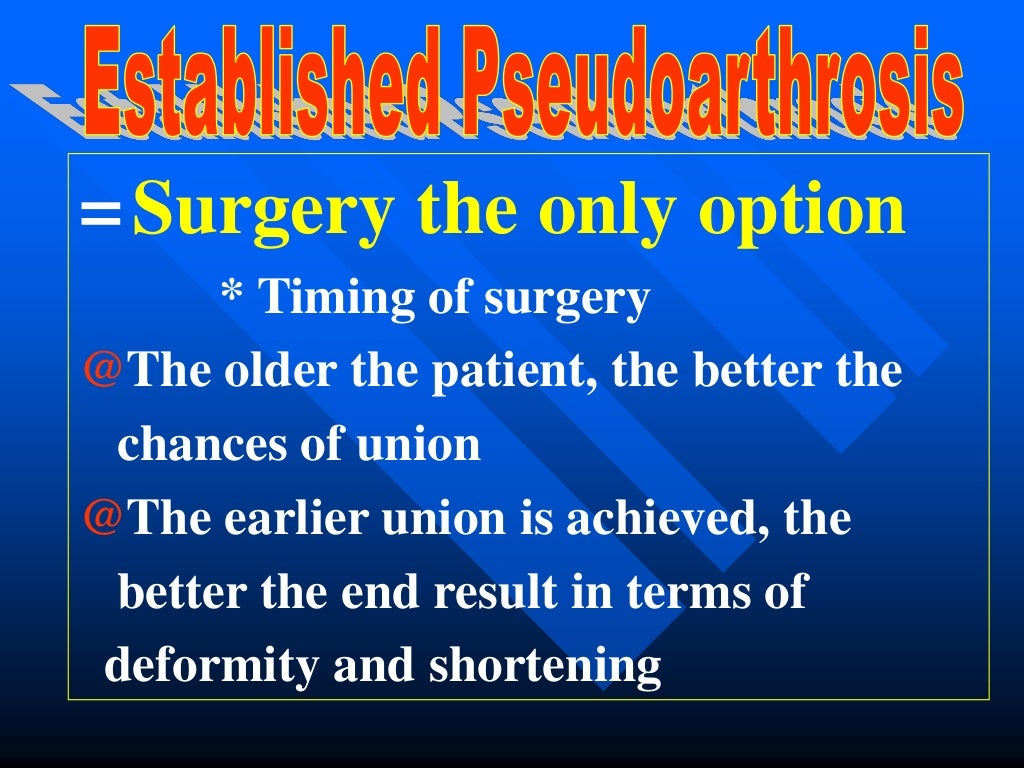 Established Pseudoarthrosis

= Surgery the only option

* Timing of surgery

@The older the patient, the better the chances of union

@The earlier union is achieved, the better the end result in terms of deformity and shortening